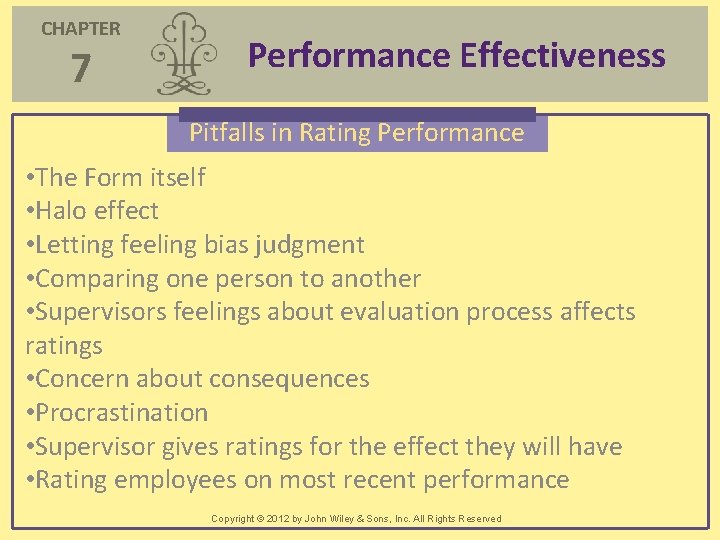 CHAPTER
7

Performance Effectiveness

Pitfalls in Rating Performance

•The Form itself
•Halo effect
•Letting feeling bias judgment
•Comparing one person to another
•Supervisors feelings about evaluation process affects ratings
•Concern about consequences
•Procrastination
•Supervisor gives ratings for the effect they will have
•Rating employees on most recent performance

Copyright © 2012 by John Wiley & Sons, Inc. All Rights Reserved